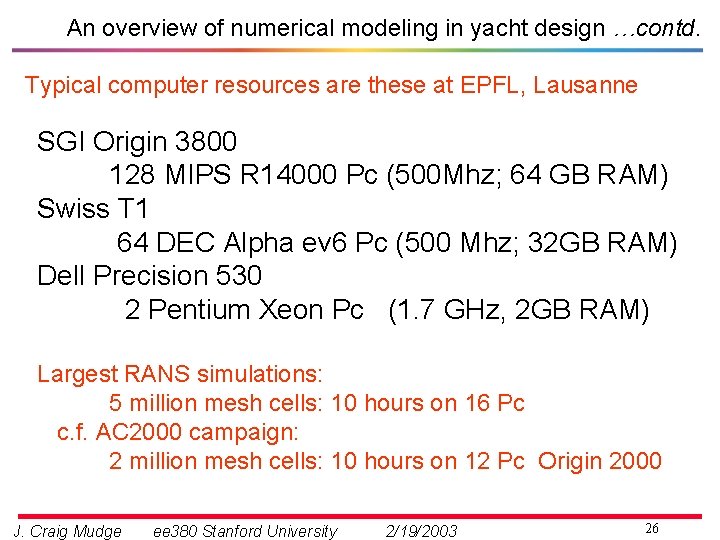 An overview of numerical modeling in yacht design …contd.

Typical computer resources are these at EPFL, Lausanne

SGI Origin 3800
128 MIPS R14000 Pc (500Mhz; 64 GB RAM)
Swiss T1
64 DEC Alpha ev6 Pc (500 Mhz; 32GB RAM)
Dell Precision 530
2 Pentium Xeon Pc (1.7 GHz, 2GB RAM)

Largest RANS simulations:
5 million mesh cells: 10 hours on 16 Pc
c.f. AC2000 campaign:
2 million mesh cells: 10 hours on 12 Pc Origin 2000

J. Craig Mudge ee380 Stanford University 2/19/2003 26